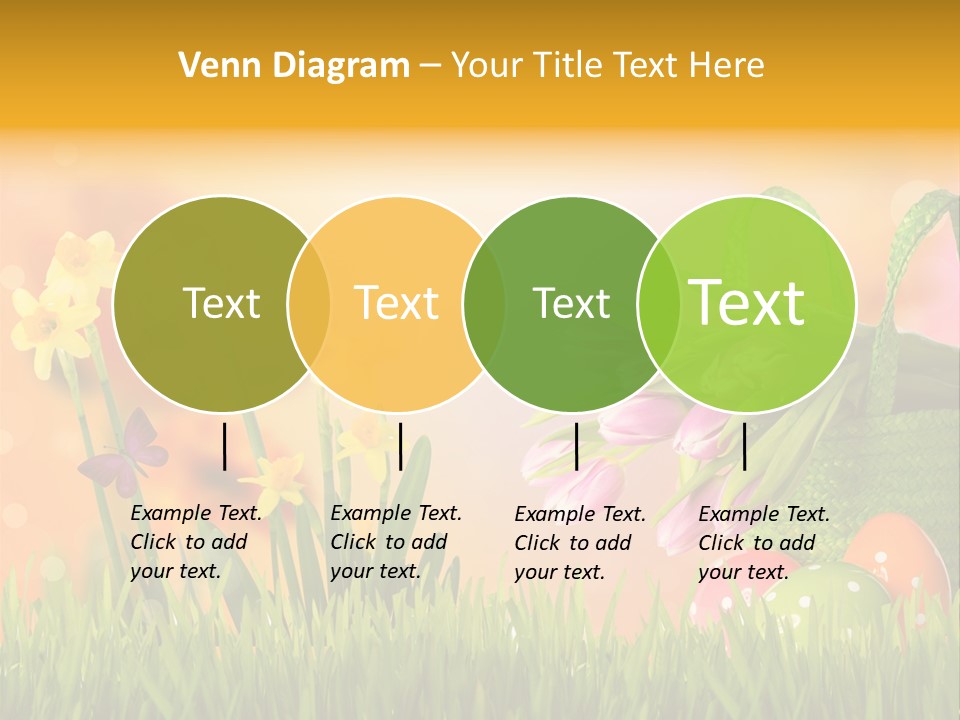 Venn Diagram – Your Title Text Here

Text

Text

Text

Text

Example Text. Click to add your text.

Example Text. Click to add your text.

Example Text. Click to add your text.

Example Text. Click to add your text.